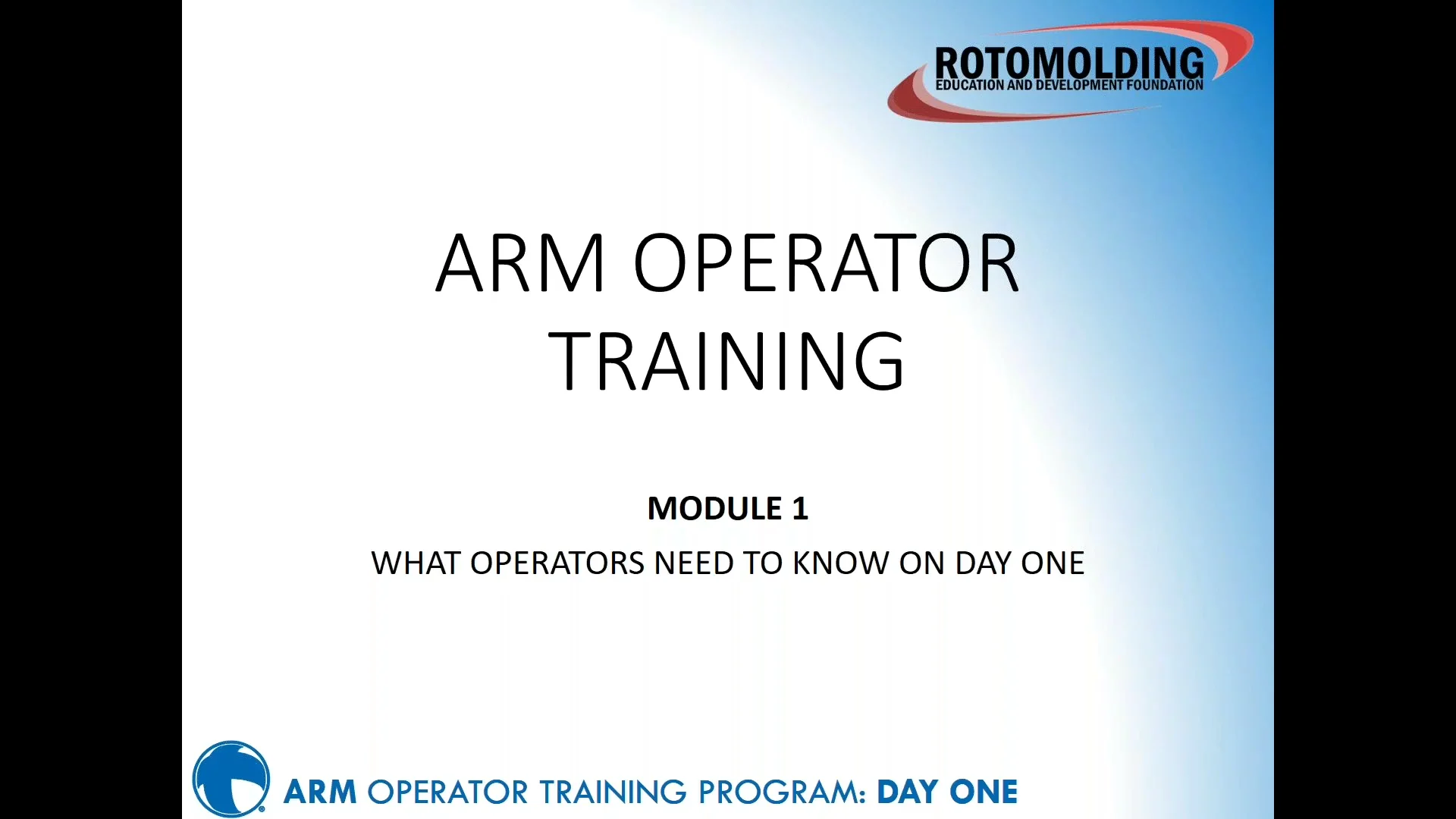 ROTOMOLDING
EDUCATION AND DEVELOPMENT FOUNDATION

ARM OPERATOR TRAINING

MODULE 1

WHAT OPERATORS NEED TO KNOW ON DAY ONE

ARM OPERATOR TRAINING PROGRAM: DAY ONE